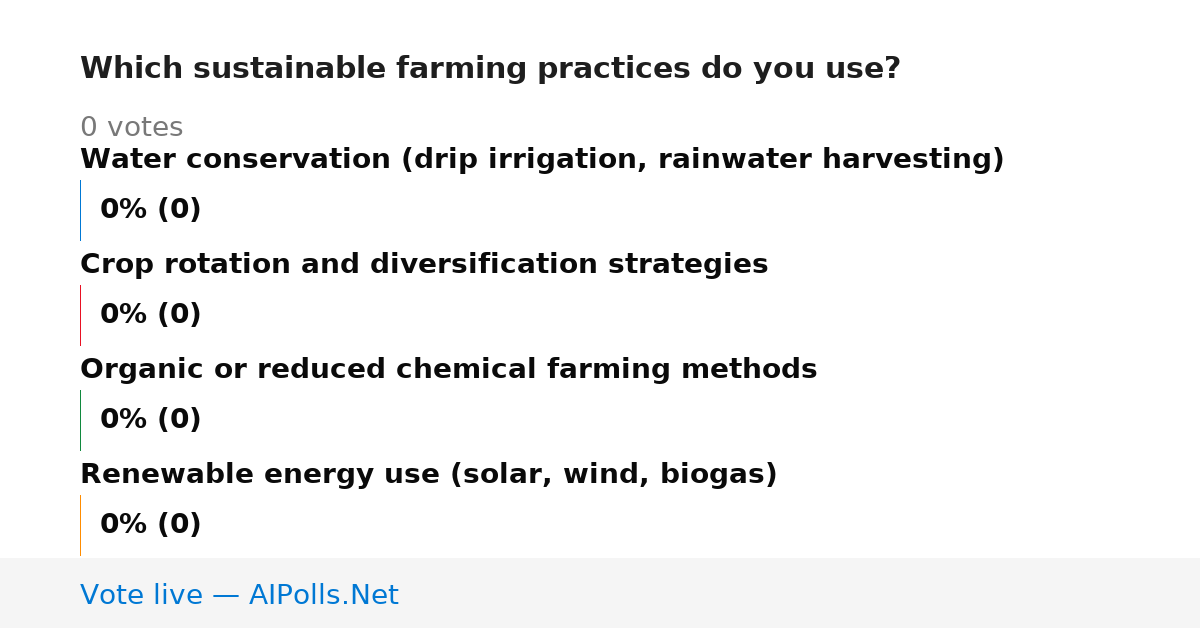 Which sustainable farming practices do you use?

0 votes

Water conservation (drip irrigation, rainwater harvesting)

0% (0)

Crop rotation and diversification strategies

0% (0)

Organic or reduced chemical farming methods

0% (0)

Renewable energy use (solar, wind, biogas)

0% (0)

Vote live — AIPolls.Net